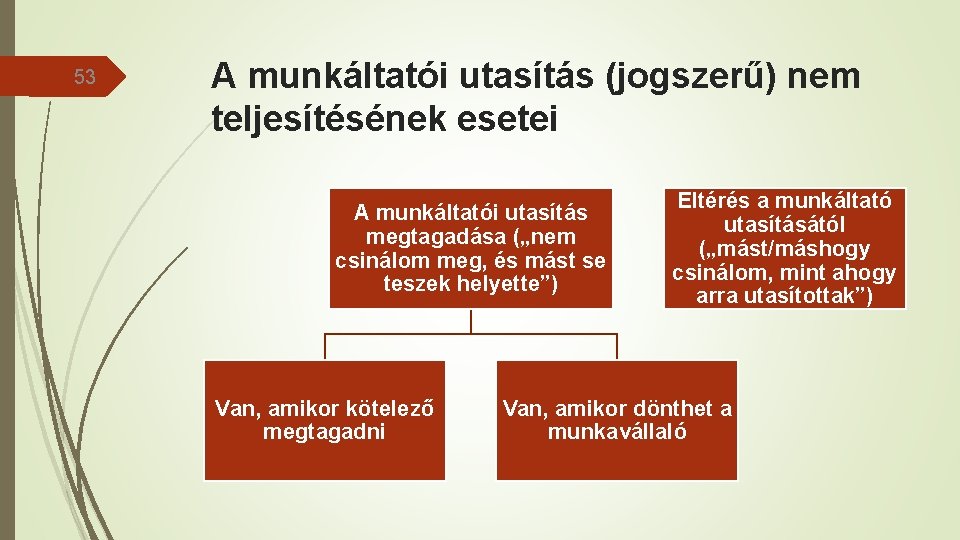 53

A munkáltatói utasítás (jogszerű) nem teljesítésének esetei

A munkáltatói utasítás megtagadása („nem csinálom meg, és mást se teszek helyette”)

Eltérés a munkáltató utasításától („mást/máshogy csinálom, mint ahogy arra utasítottak”)

Van, amikor kötelező megtagadni

Van, amikor dönthet a munkavállaló